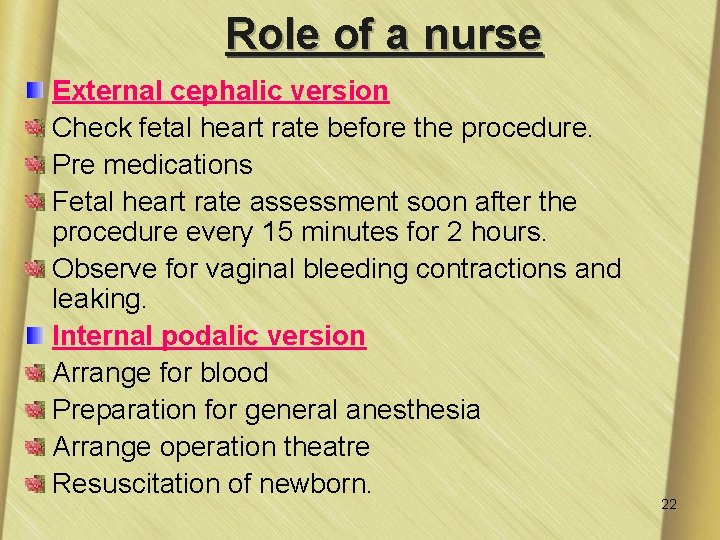 Role of a nurse

External cephalic version

Check fetal heart rate before the procedure.

Pre medications

Fetal heart rate assessment soon after the procedure every 15 minutes for 2 hours.

Observe for vaginal bleeding contractions and leaking.

Internal podalic version

Arrange for blood

Preparation for general anesthesia

Arrange operation theatre

Resuscitation of newborn.

22